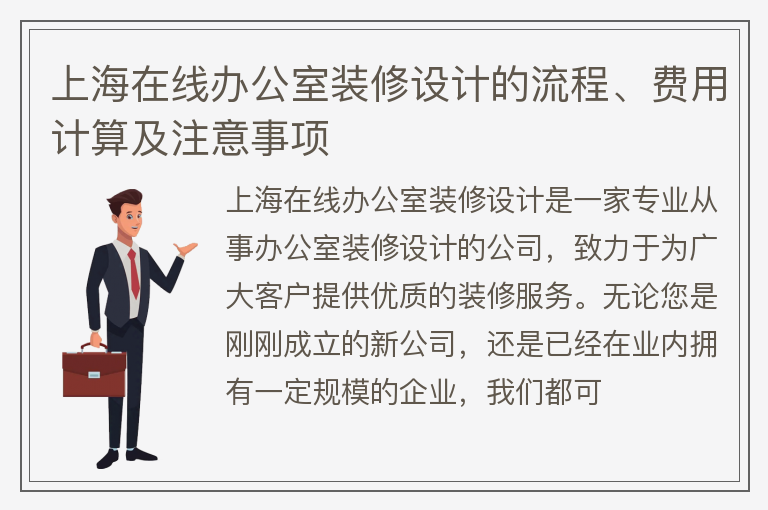 上海在线办公室装修设计的流程、费用计算及注意事项

上海在线办公室装修设计是一家专业从事办公室装修设计的公司，致力于为广大客户提供优质的装修服务。无论您是刚刚成立的新公司，还是已经在业内拥有一定规模的企业，我们都可